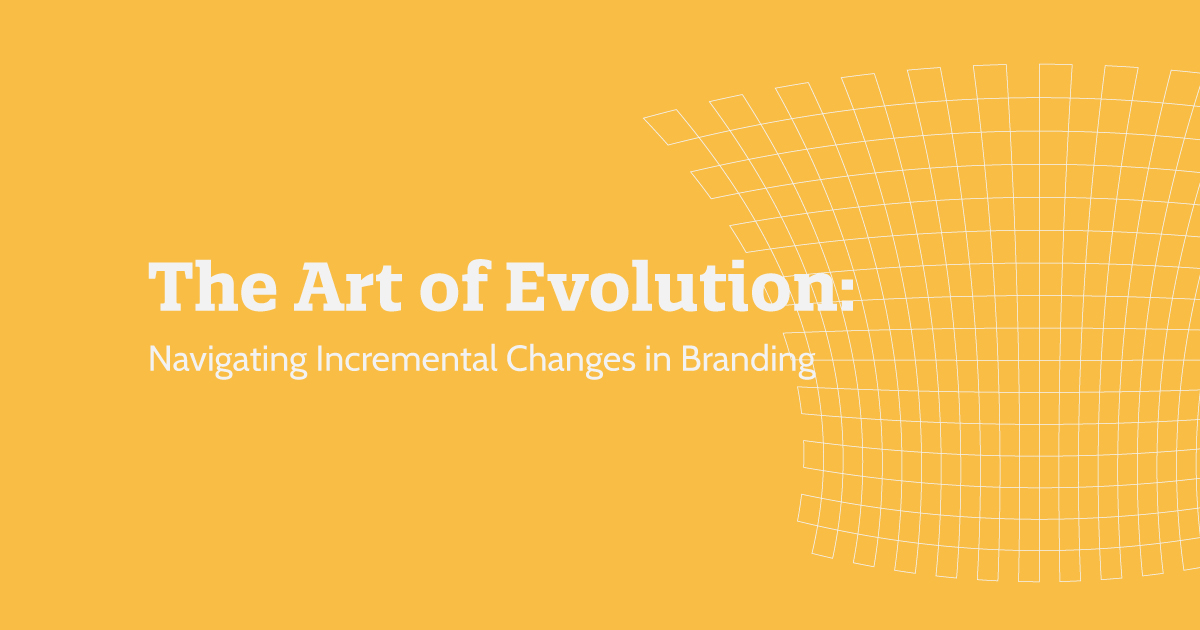 The Art of Evolution:

Navigating Incremental Changes in Branding